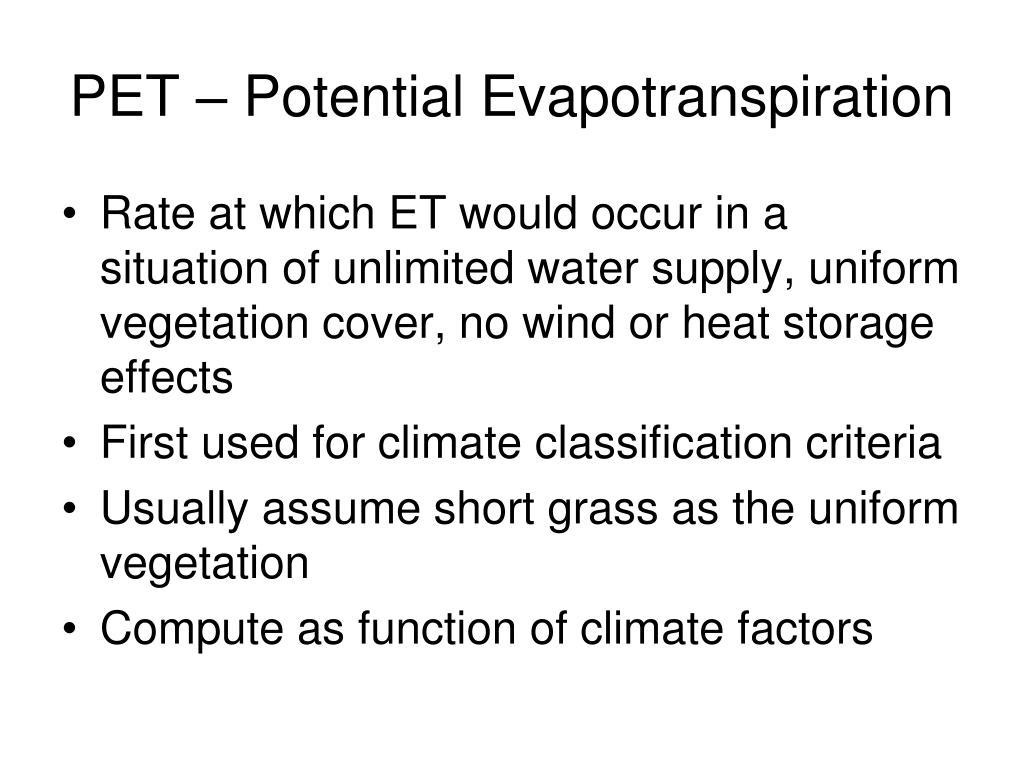 PET – Potential Evapotranspiration

• Rate at which ET would occur in a situation of unlimited water supply, uniform vegetation cover, no wind or heat storage effects
• First used for climate classification criteria
• Usually assume short grass as the uniform vegetation
• Compute as function of climate factors